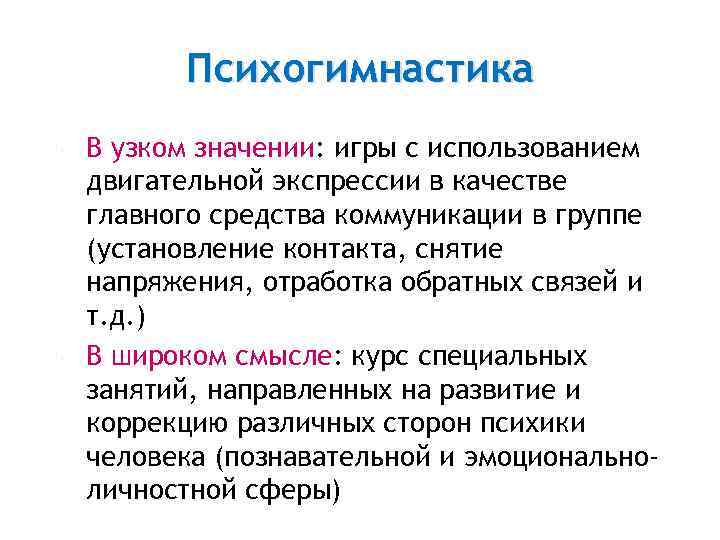 Психогимнастика

В узком значении: игры с использованием двигательной экспрессии в качестве главного средства коммуникации в группе (установление контакта, снятие напряжения, отработка обратных связей и т.д.)

В широком смысле: курс специальных занятий, направленных на развитие и коррекцию различных сторон психики человека (познавательной и эмоционально-личностной сферы)